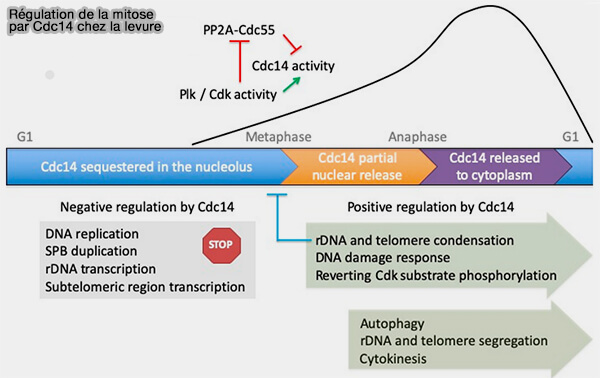 Régulation de la mitose par Cdc14 chez la levure

PP2A-Cdc55

Cdc14 activity

Plk / Cdk activity

G1

Metaphase

Anaphase

G1

Cdc14 sequestered in the nucleolus

Cdc14 partial nuclear release

Cdc14 released to cytoplasm

Negative regulation by Cdc14

DNA replication
SPB duplication
rDNA transcription
Subtelomeric region transcription

STOP

Positive regulation by Cdc14

rDNA and telomere condensation
DNA damage response
Reverting Cdk substrate phosphorylation

Autophagy
rDNA and telomere segregation
Cytokinesis